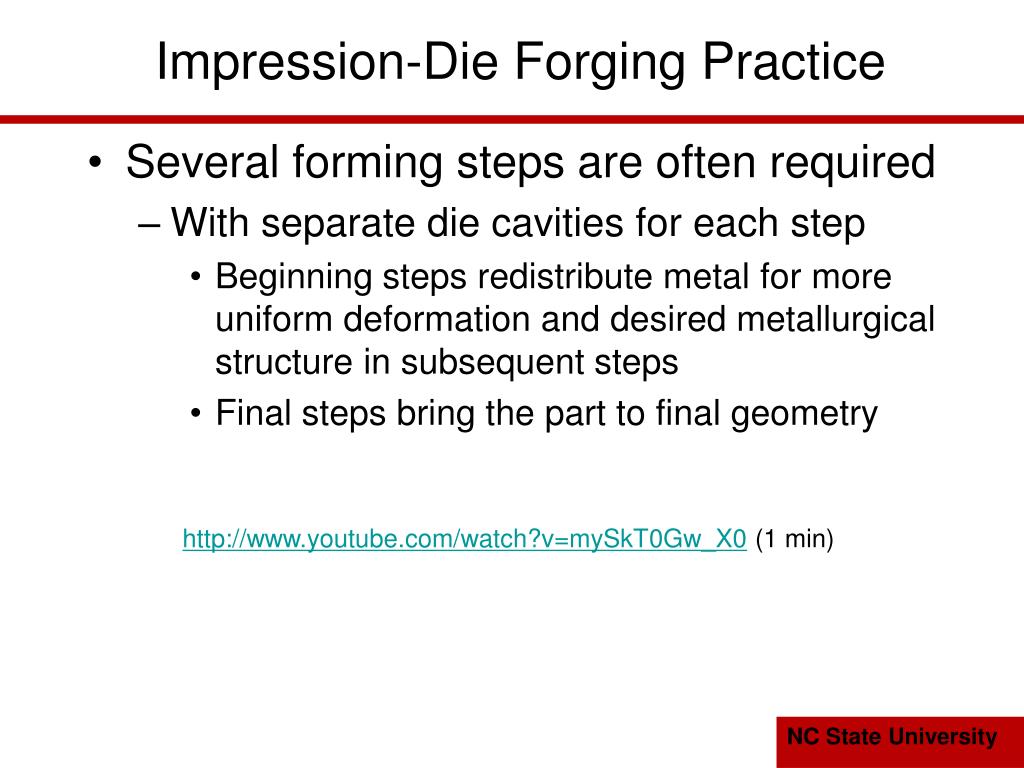 Impression-Die Forging Practice

• Several forming steps are often required
– With separate die cavities for each step
• Beginning steps redistribute metal for more uniform deformation and desired metallurgical structure in subsequent steps
• Final steps bring the part to final geometry

http://www.youtube.com/watch?v=mySkT0Gw_X0 (1 min)

NC State University